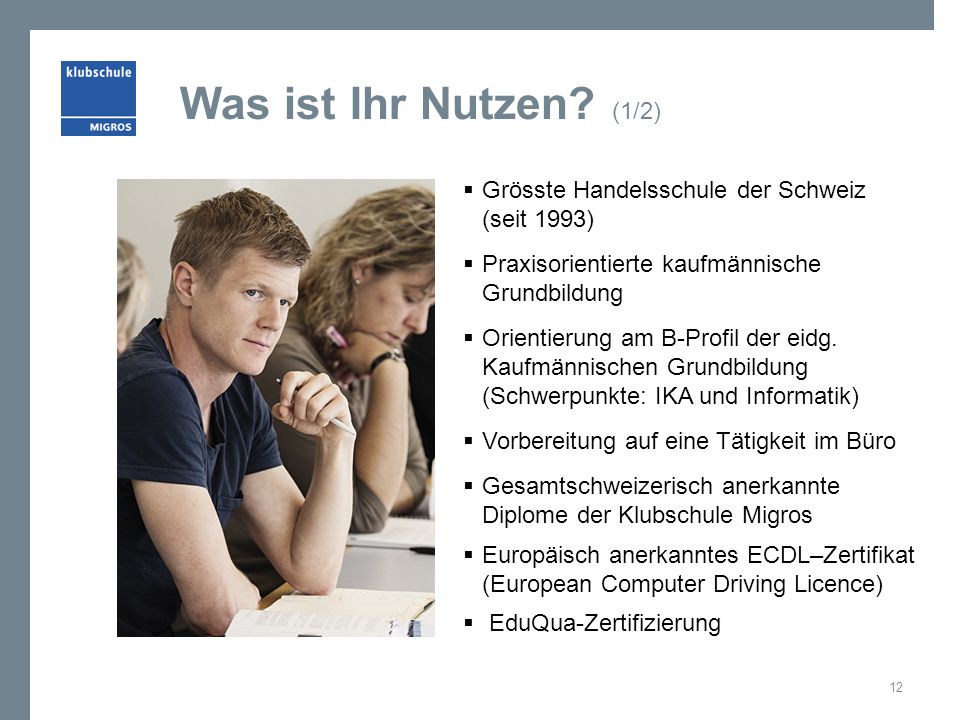 klubschule
MIGROS

Was ist Ihr Nutzen? (1/2)

▪ Grösste Handelsschule der Schweiz (seit 1993)

▪ Praxisorientierte kaufmännische Grundbildung

▪ Orientierung am B-Profil der eidg. Kaufmännischen Grundbildung (Schwerpunkte: IKA und Informatik)

▪ Vorbereitung auf eine Tätigkeit im Büro

▪ Gesamtschweizerisch anerkannte Diplome der Klubschule Migros

▪ Europäisch anerkanntes ECDL–Zertifikat (European Computer Driving Licence)

▪ EduQua-Zertifizierung

12